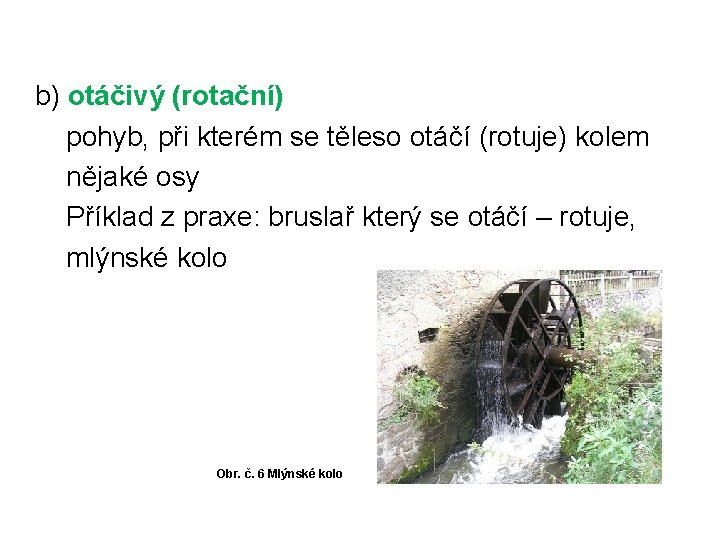 b) otáčivý (rotační)

pohyb, při kterém se těleso otáčí (rotuje) kolem nějaké osy

Příklad z praxe: bruslař který se otáčí – rotuje, mlýnské kolo

Obr. č. 6 Mlýnské kolo